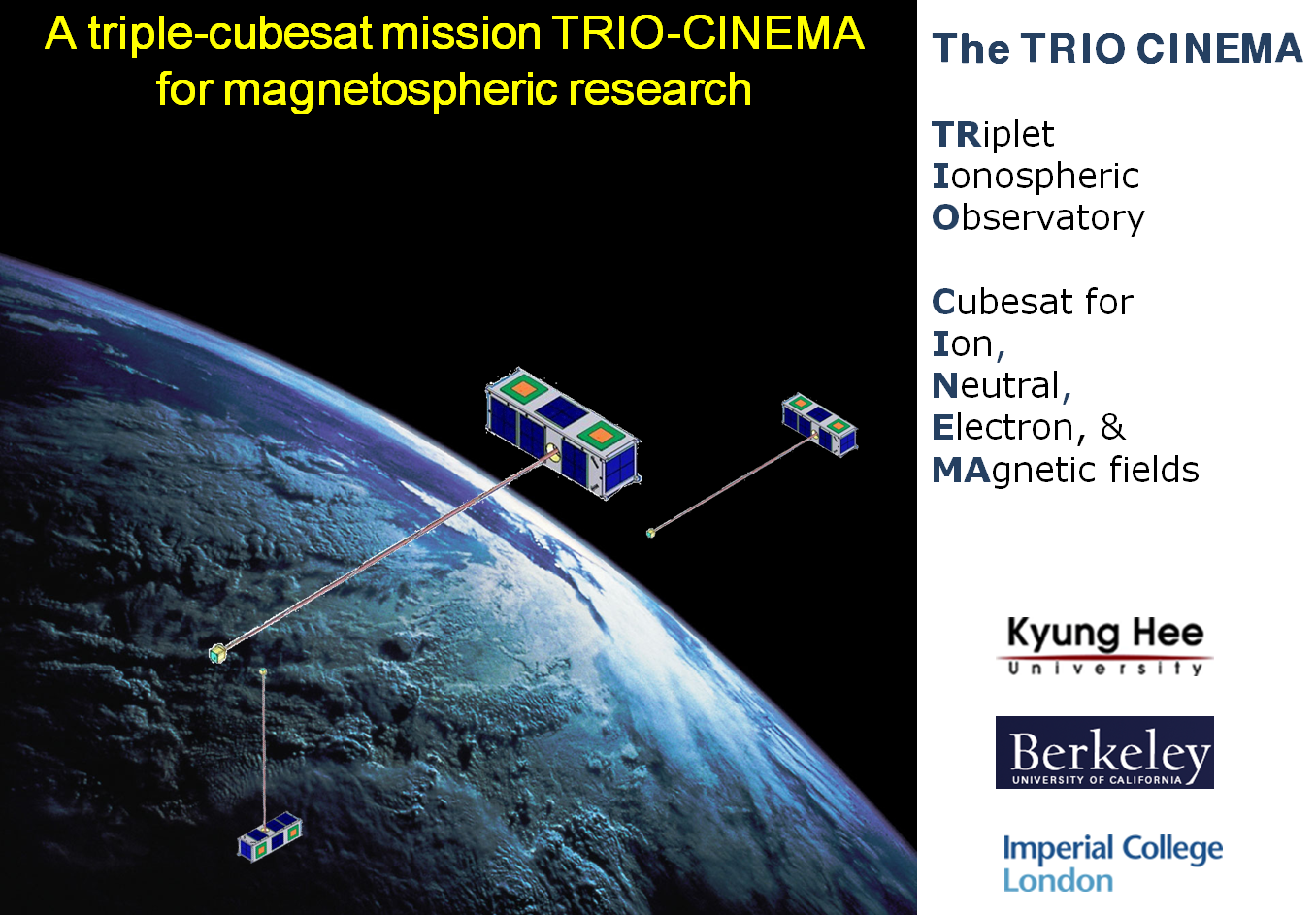 A triple-cubesat mission TRIO-CINEMA for magnetospheric research

The TRIO CINEMA

TRiplet
Ionospheric
Observatory

Cubesat for
Ion,
Neutral,
Electron, &
MAgnetic fields

Kyung Hee
University

Berkeley
UNIVERSITY OF CALIFORNIA

Imperial College
London